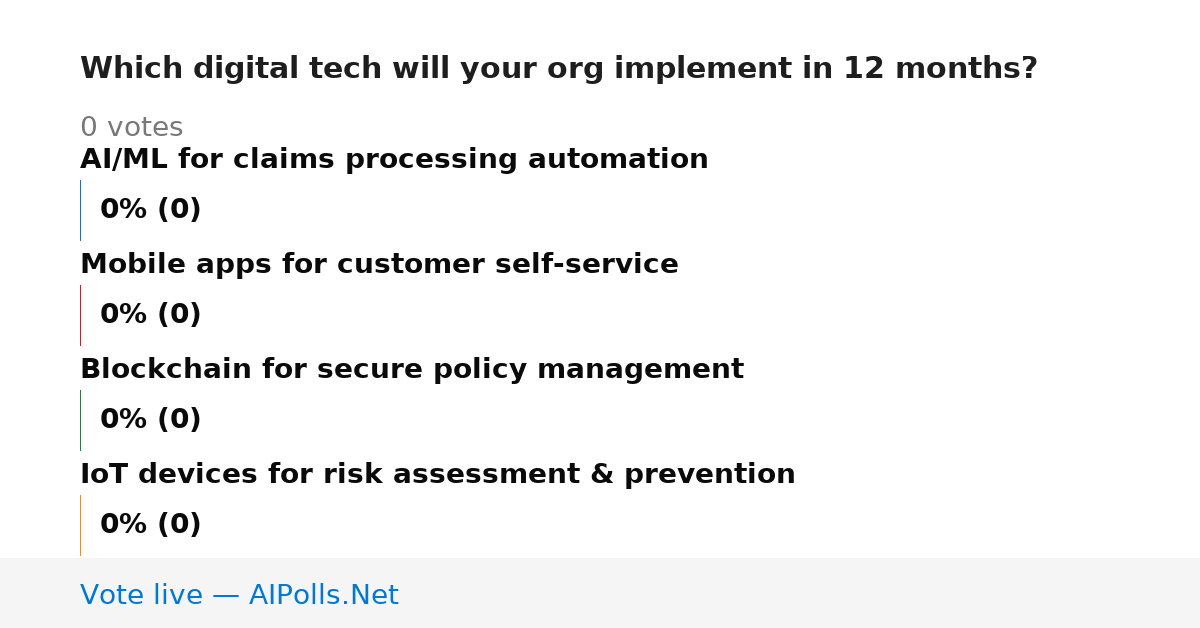 Which digital tech will your org implement in 12 months?

0 votes

AI/ML for claims processing automation

0% (0)

Mobile apps for customer self-service

0% (0)

Blockchain for secure policy management

0% (0)

IoT devices for risk assessment & prevention

0% (0)

Vote live — AIPolls.Net